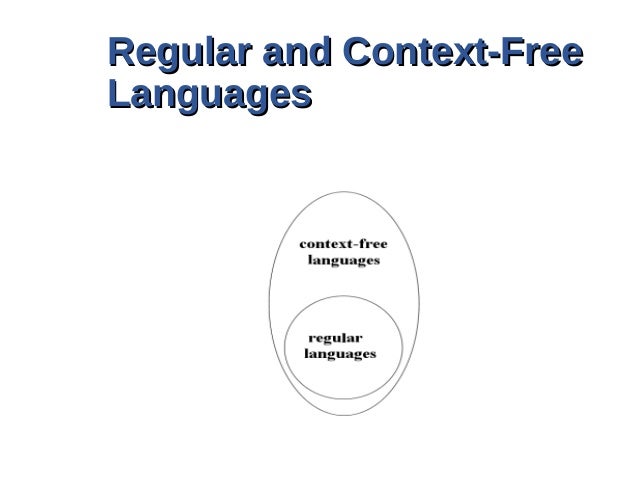 Regular and Context-Free Languages

context-free languages

regular languages